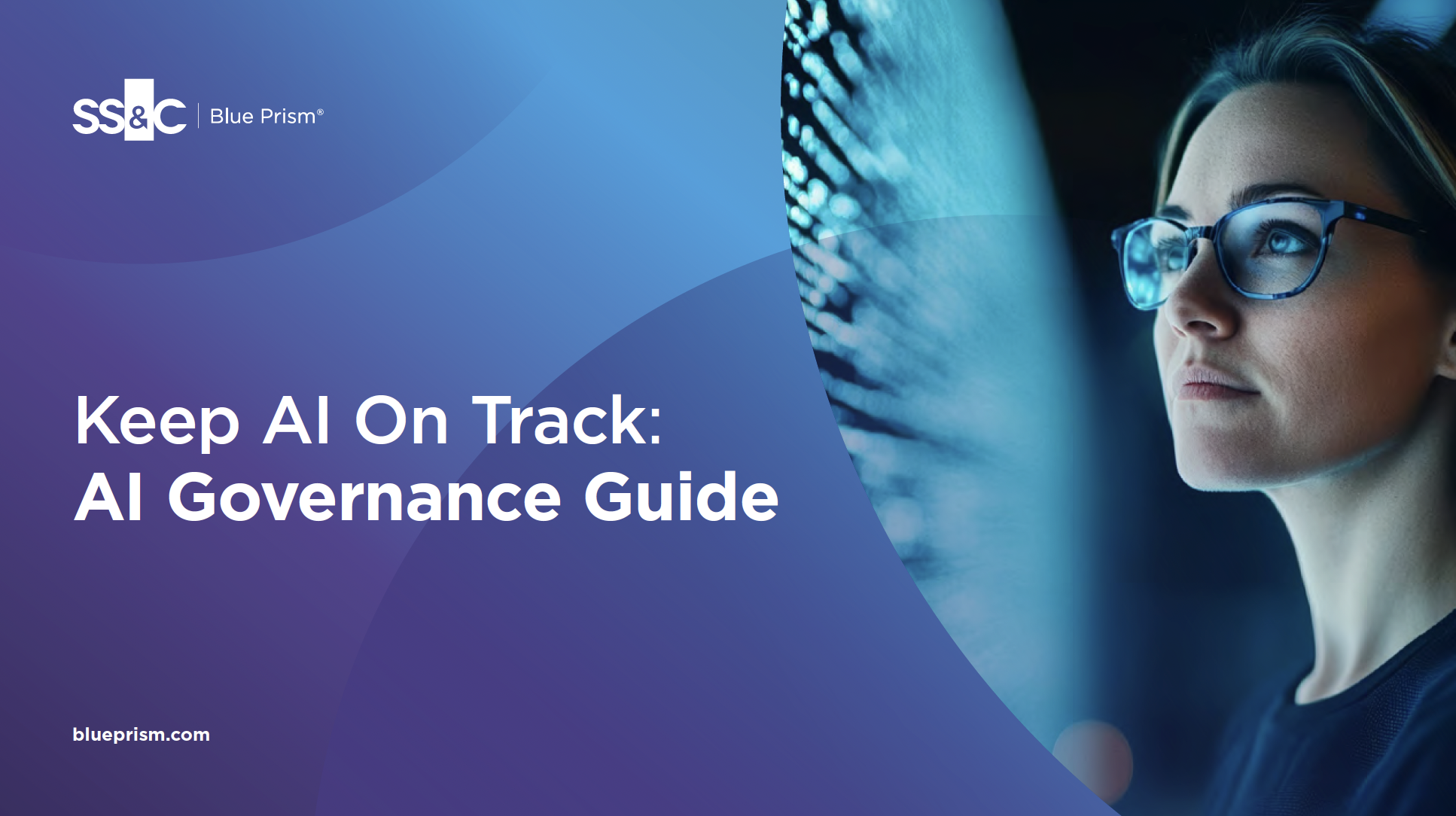 SS&C | Blue Prism®

Keep AI On Track:
AI Governance Guide

blueprism.com